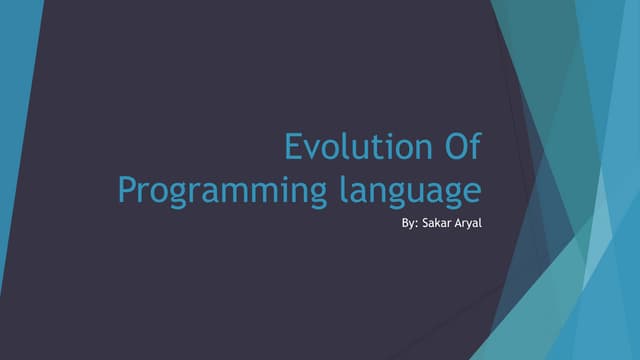 Evolution Of Programming language

By: Sakar Aryal